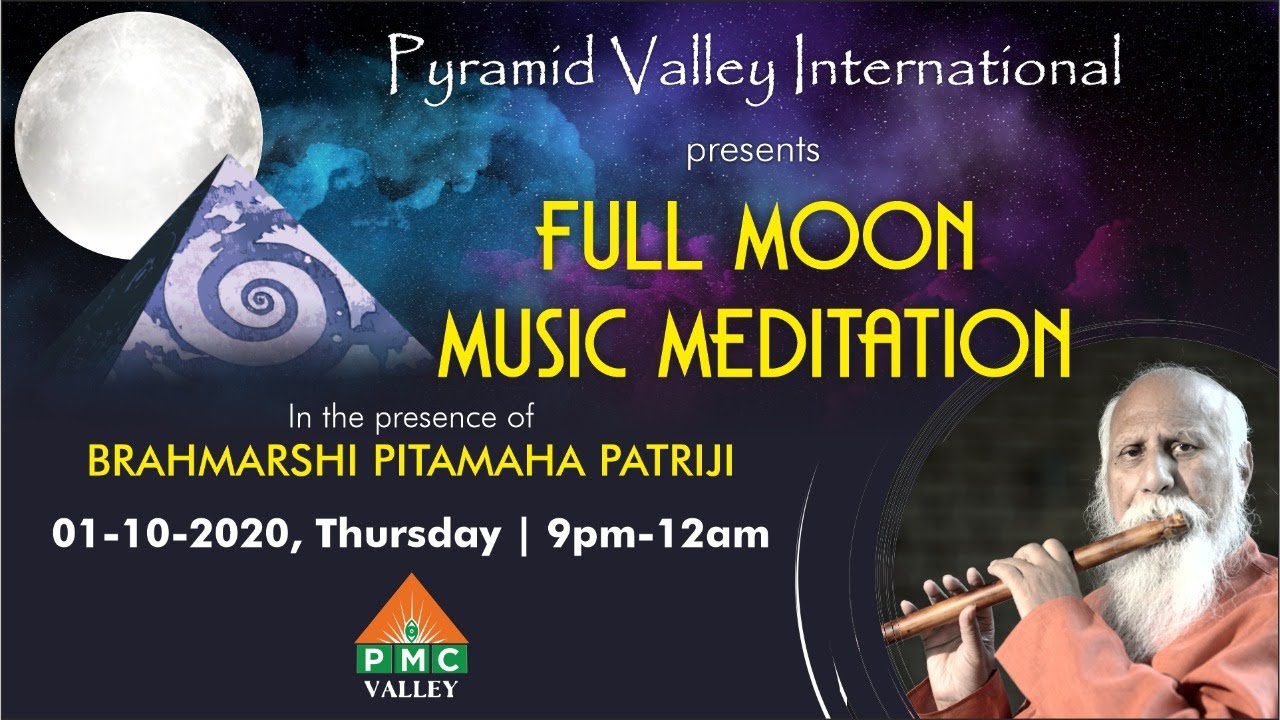 Pyramid Valley International

presents

FULL MOON
MUSIC MEDITATION

In the presence of
BRAHMARSHI PITAMAHA PATRIJI

01-10-2020, Thursday | 9pm-12am

PMC
VALLEY